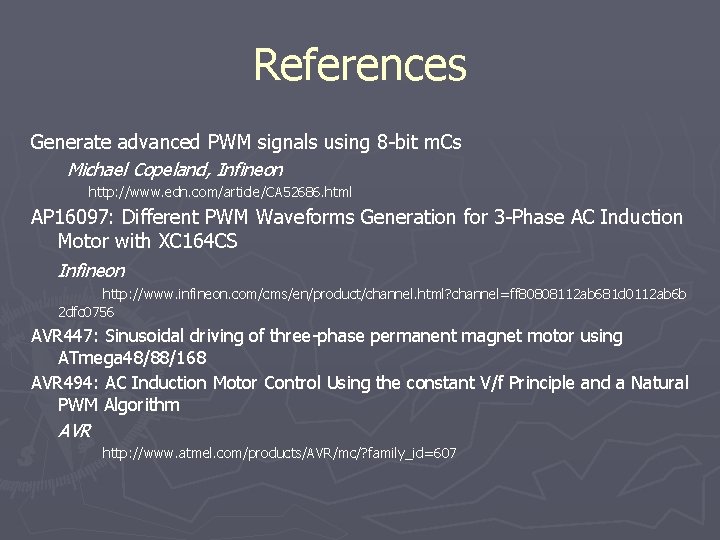 References

Generate advanced PWM signals using 8-bit mCs

Michael Copeland, Infineon

http://www.edn.com/article/CA52686.html

AP16097: Different PWM Waveforms Generation for 3-Phase AC Induction Motor with XC164CS

Infineon

http://www.infineon.com/cms/en/product/channel.html?channel=ff80808112ab681d0112ab6b2dfc0756

AVR447: Sinusoidal driving of three-phase permanent magnet motor using ATmega48/88/168

AVR494: AC Induction Motor Control Using the constant V/f Principle and a Natural PWM Algorithm

AVR

http://www.atmel.com/products/AVR/mc/?family_id=607